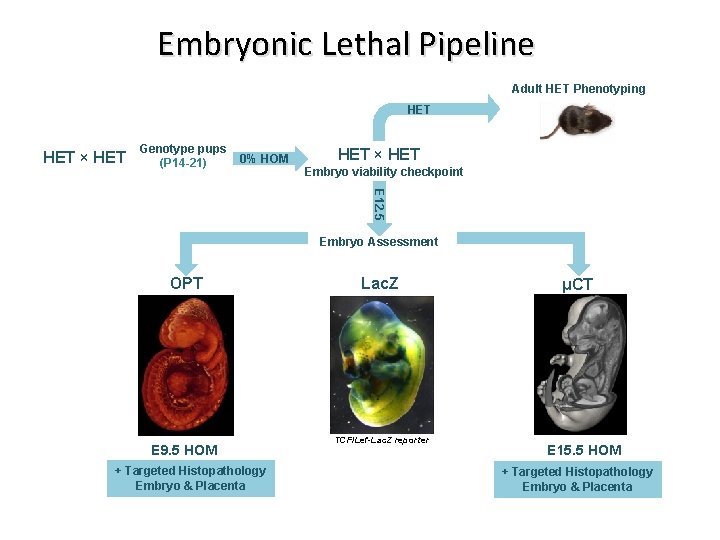 Embryonic Lethal Pipeline

Adult HET Phenotyping

HET

HET × HET

Genotype pups (P14-21)

0% HOM

HET × HET
Embryo viability checkpoint

E12.5

Embryo Assessment

OPT

LacZ

μCT

TCF/Lef-LacZ reporter

E9.5 HOM

+ Targeted Histopathology Embryo & Placenta

E15.5 HOM

+ Targeted Histopathology Embryo & Placenta